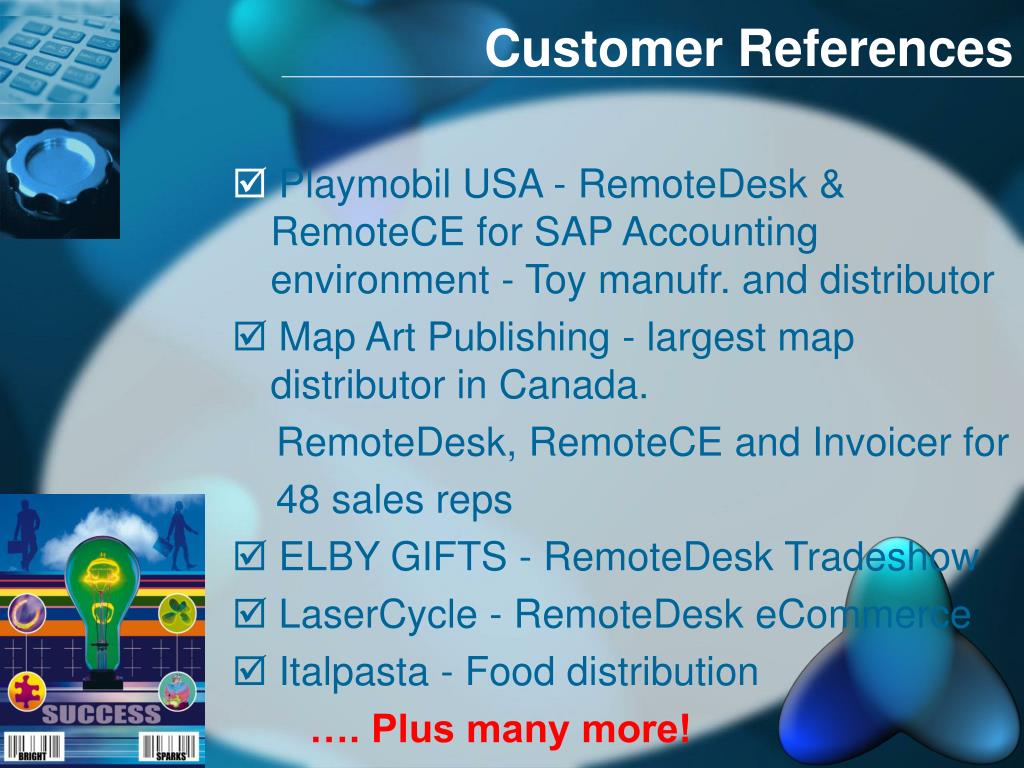 Customer References

☑ Playmobil USA - RemoteDesk & RemoteCE for SAP Accounting environment - Toy manufr. and distributor

☑ Map Art Publishing - largest map distributor in Canada.

RemoteDesk, RemoteCE and Invoicer for 48 sales reps

☑ ELBY GIFTS - RemoteDesk Tradeshow

☑ LaserCycle - RemoteDesk eCommerce

☑ Italpasta - Food distribution

…. Plus many more!

SUCCESS

BRIGHT

SPARKS